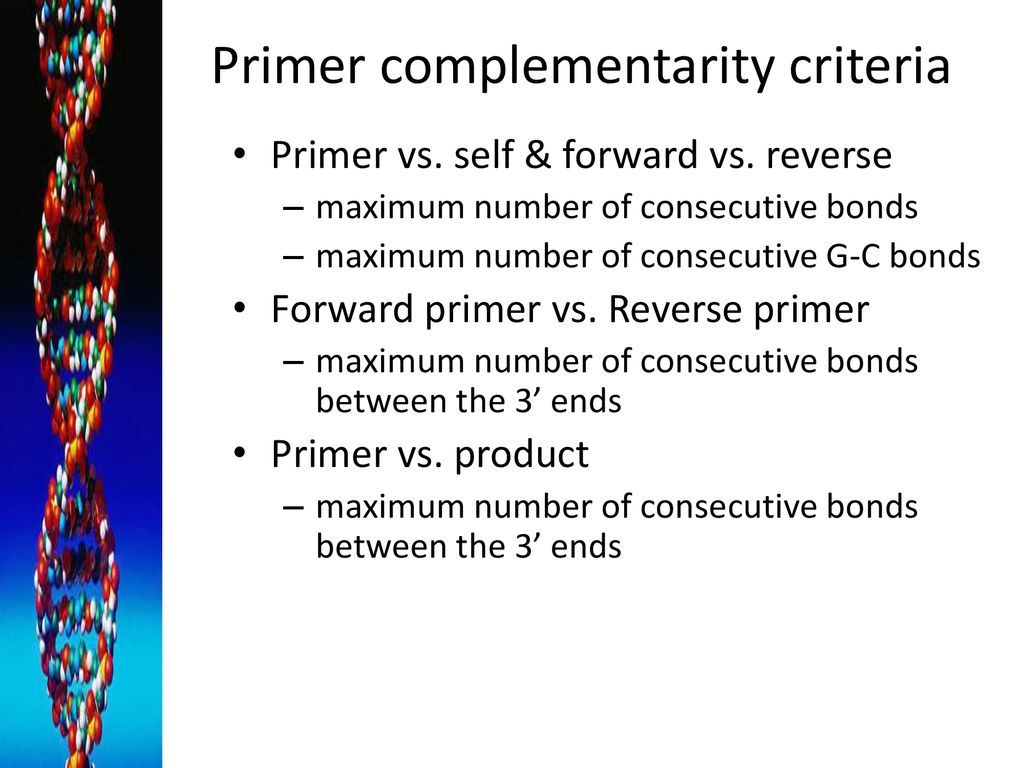 Primer complementarity criteria

• Primer vs. self & forward vs. reverse
  – maximum number of consecutive bonds
  – maximum number of consecutive G-C bonds
• Forward primer vs. Reverse primer
  – maximum number of consecutive bonds between the 3’ ends
• Primer vs. product
  – maximum number of consecutive bonds between the 3’ ends